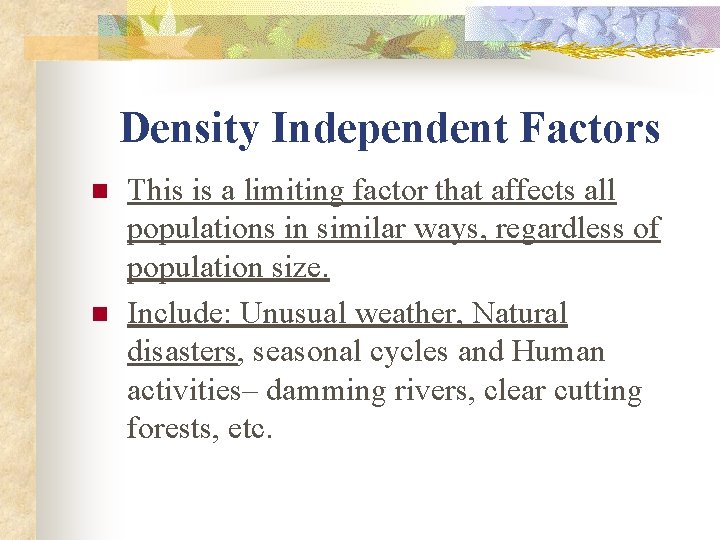 Density Independent Factors

This is a limiting factor that affects all populations in similar ways, regardless of population size.

Include: Unusual weather, Natural disasters, seasonal cycles and Human activities– damming rivers, clear cutting forests, etc.